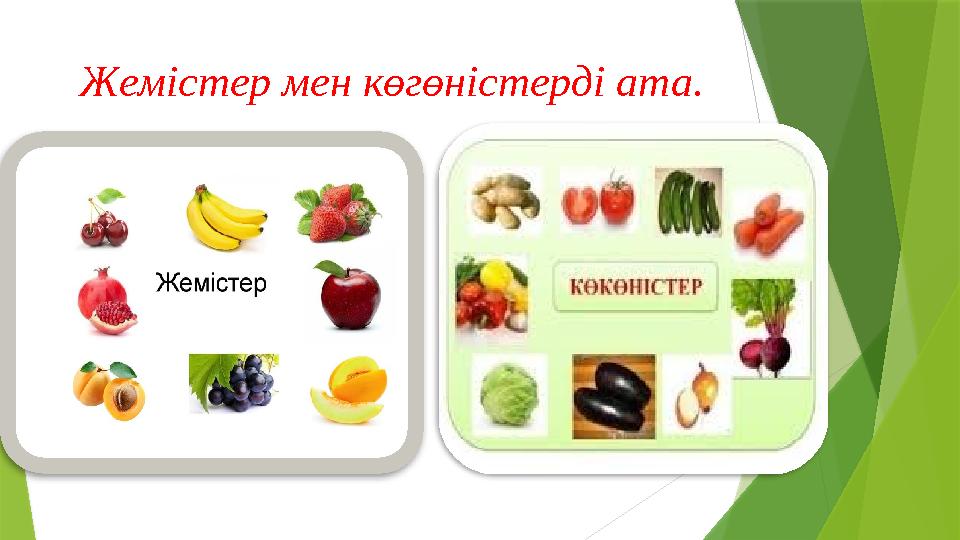 Жемістер мен көгөністерді ата.

Жемістер

КӨКӨНІСТЕР